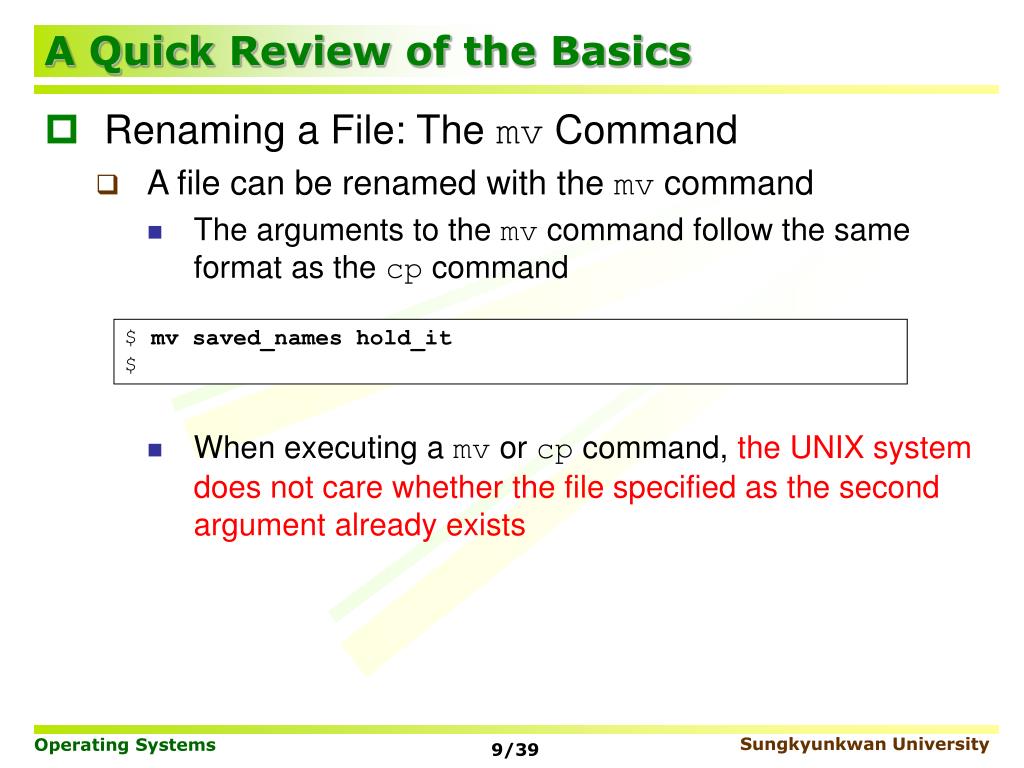 A Quick Review of the Basics

Renaming a File: The mv Command

A file can be renamed with the mv command

The arguments to the mv command follow the same format as the cp command

$ mv saved_names hold_it
$

When executing a mv or cp command, the UNIX system does not care whether the file specified as the second argument already exists

Operating Systems 9/39 Sungkyunkwan University